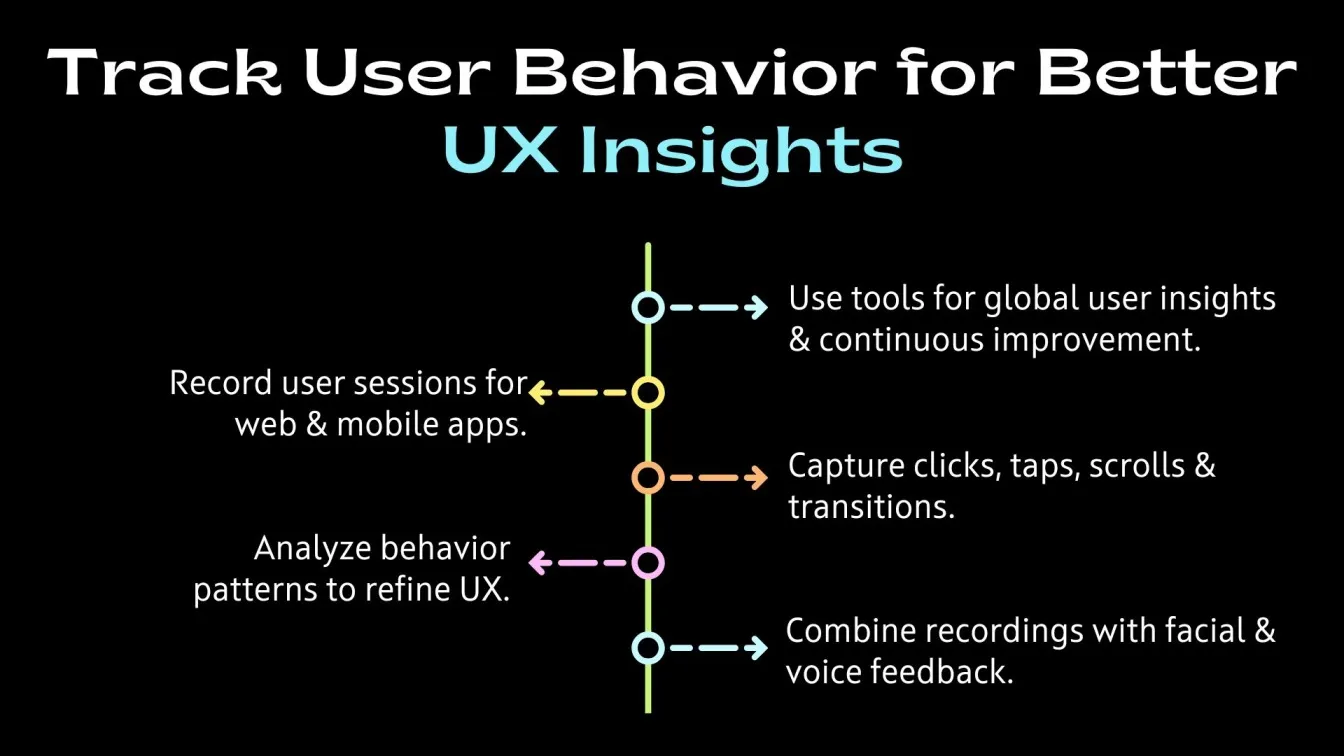 Track User Behavior for Better UX Insights

Use tools for global user insights & continuous improvement.

Record user sessions for web & mobile apps.

Capture clicks, taps, scrolls & transitions.

Analyze behavior patterns to refine UX.

Combine recordings with facial & voice feedback.